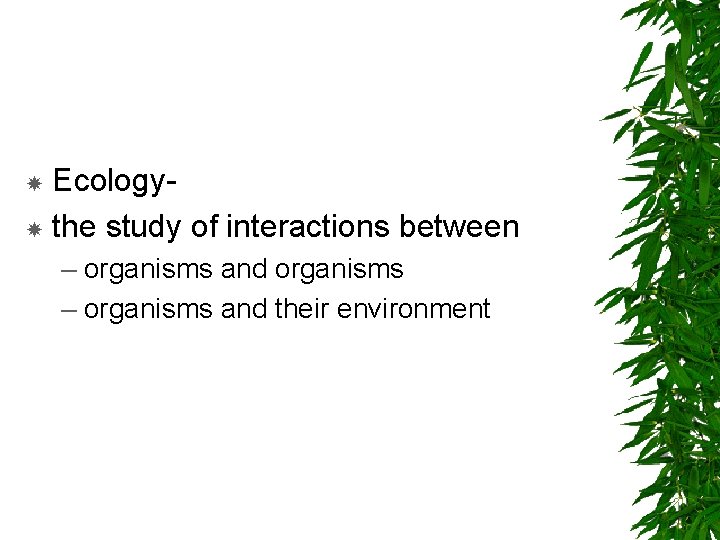 Ecology-

the study of interactions between

– organisms and organisms

– organisms and their environment